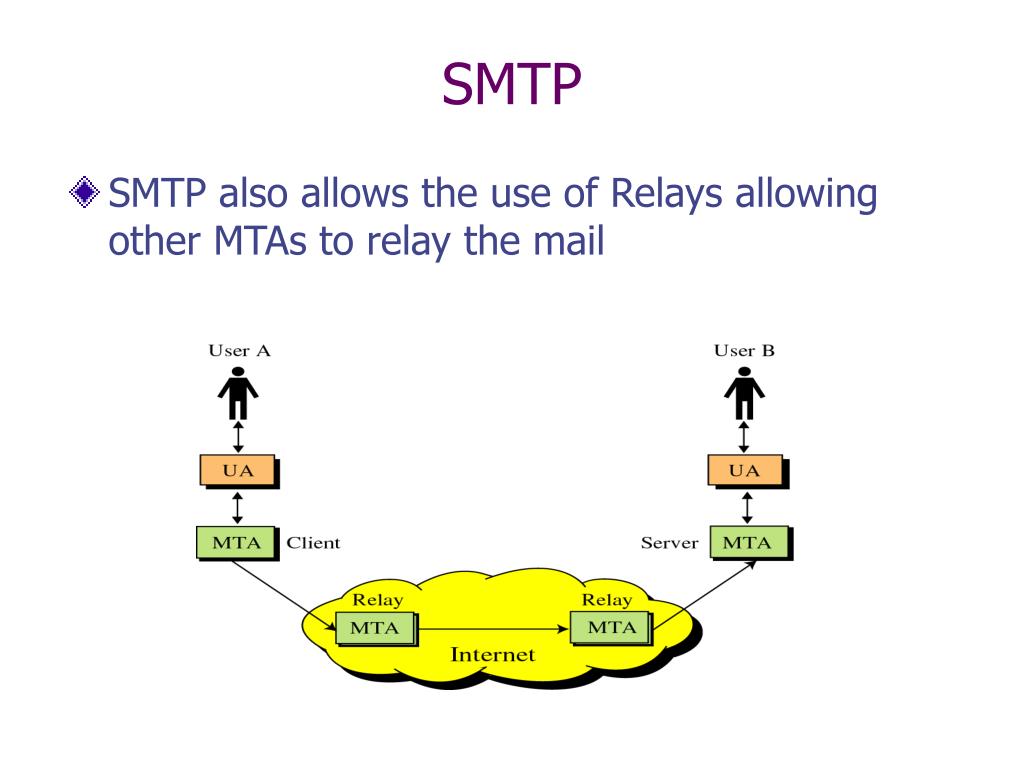 SMTP

SMTP also allows the use of Relays allowing other MTAs to relay the mail

User A

UA

MTA Client

User B

UA

Server MTA

Relay
MTA

Relay
MTA

Internet